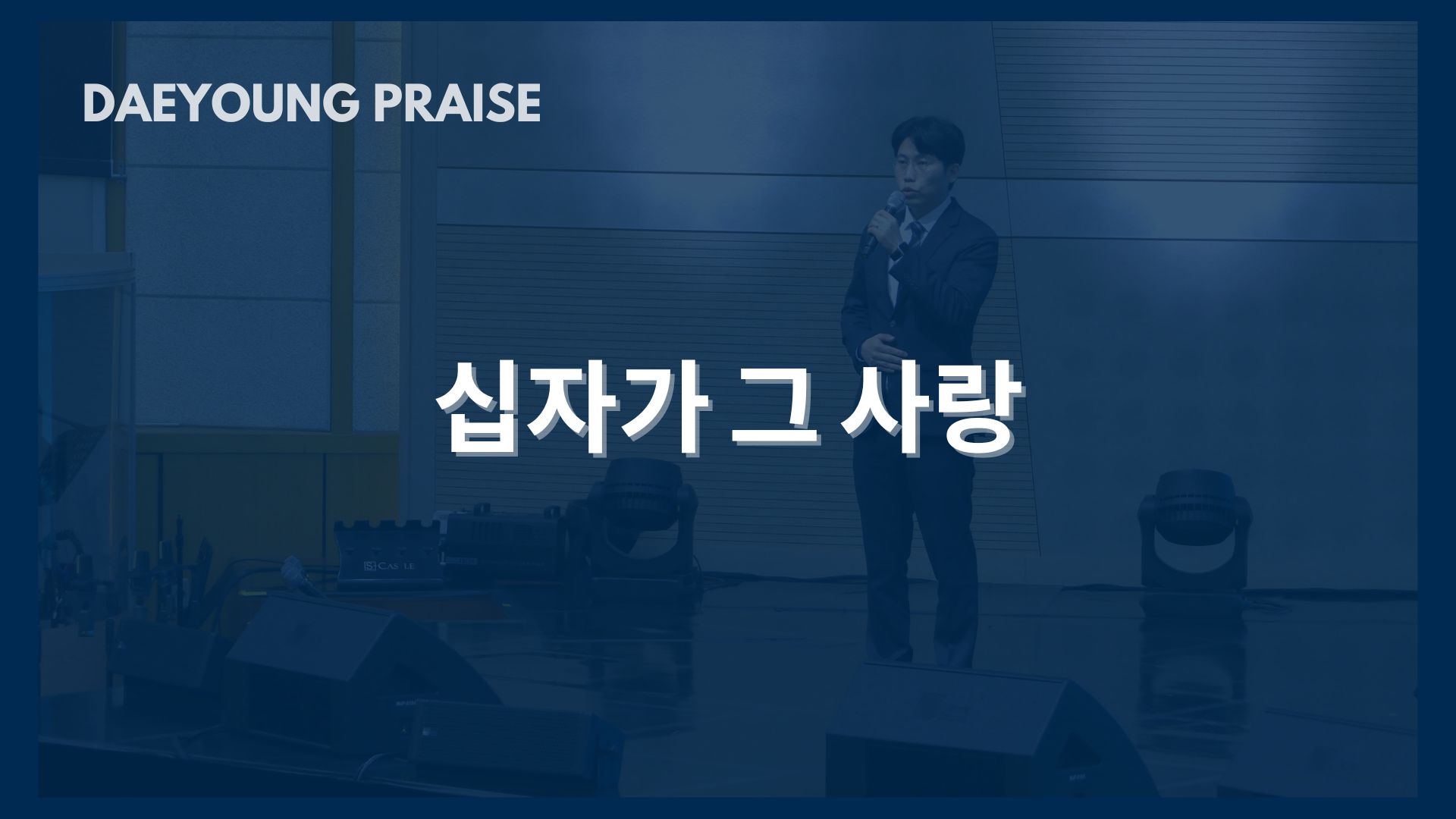 DAEYOUNG PRAISE

십자가 그 사랑

CASTLE